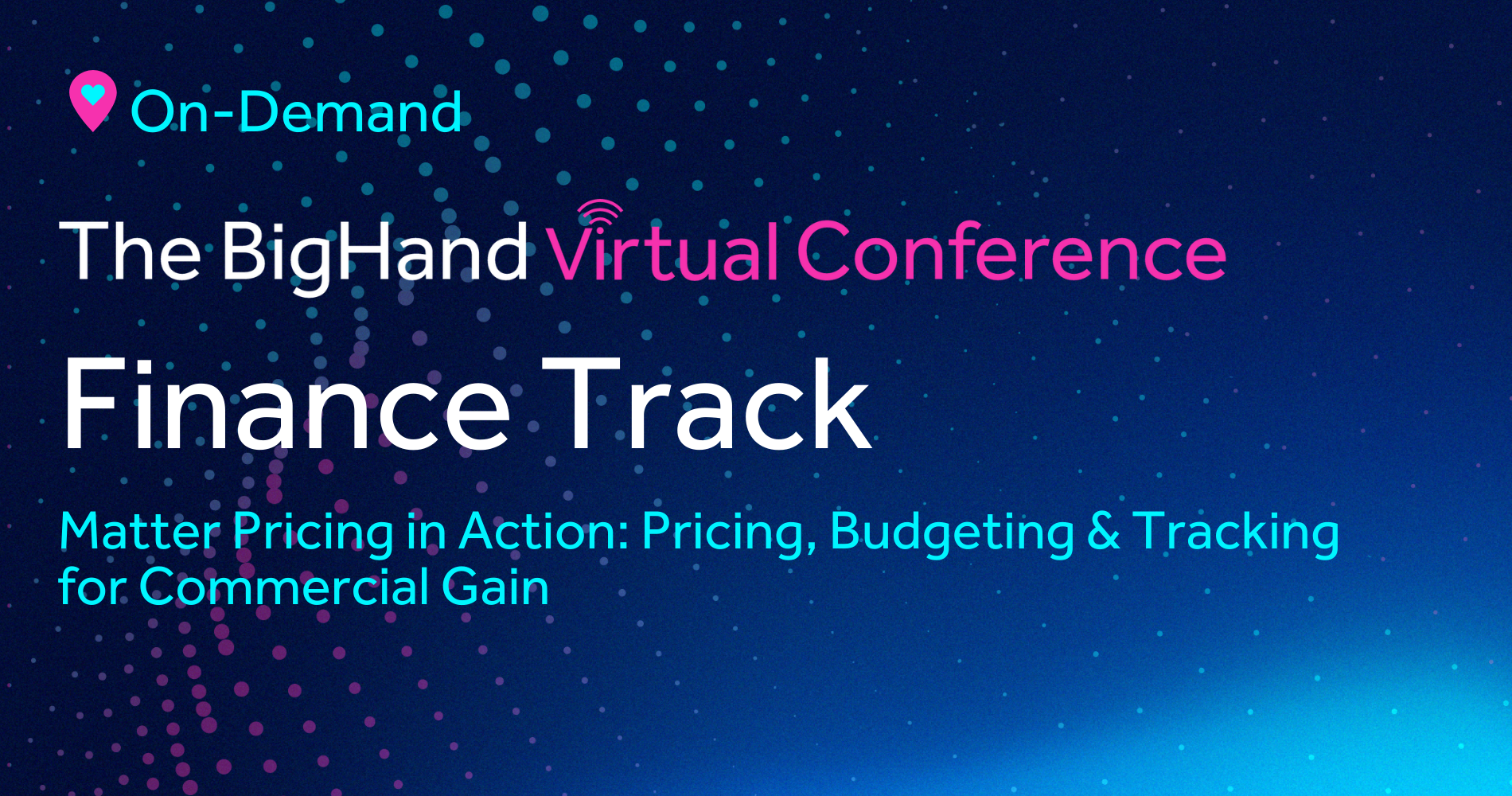 On-Demand

The BigHand Virtual Conference

Finance Track

Matter Pricing in Action: Pricing, Budgeting & Tracking for Commercial Gain